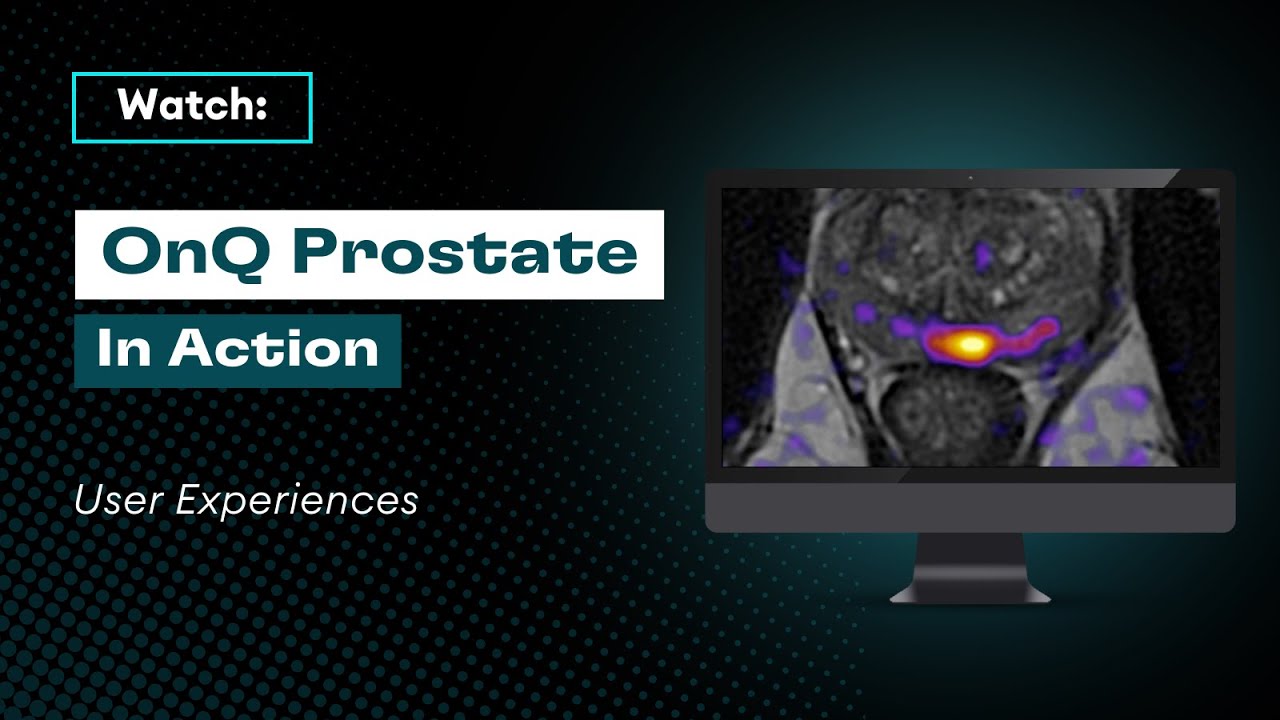 Watch:

OnQ Prostate

In Action

User Experiences